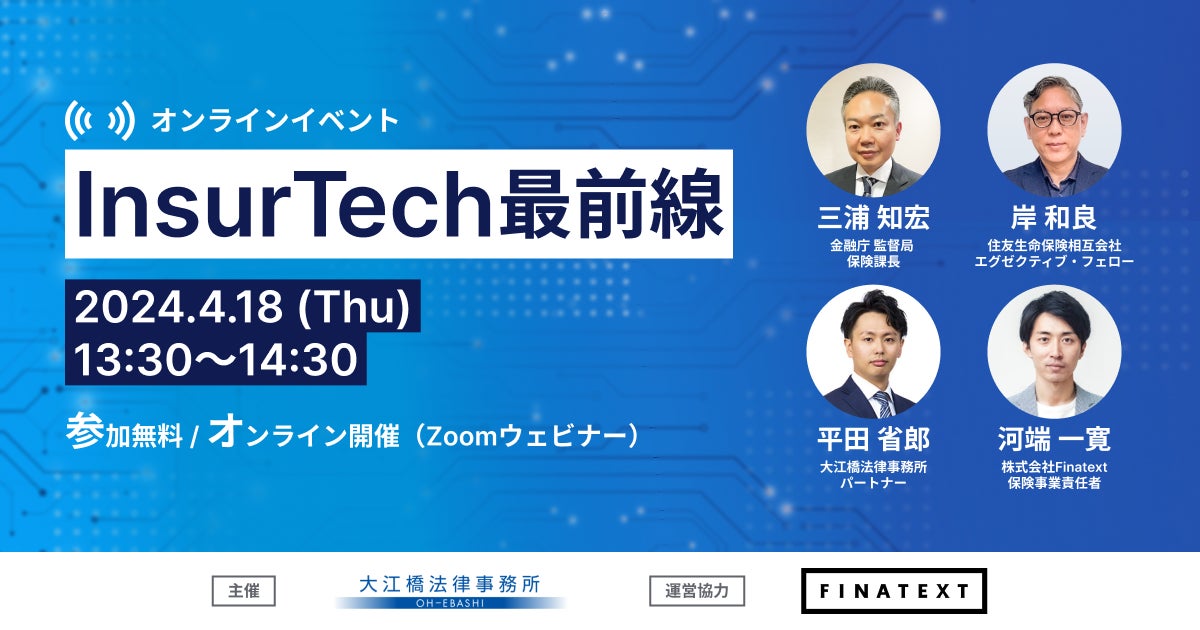 オンラインイベント

InsurTech最前線

2024.4.18 (Thu)
13:30〜14:30

参加無料 / オンライン開催（Zoomウェビナー）

三浦 知宏
金融庁 監督局
保険課長

岸 和良
住友生命保険相互会社
エグゼクティブ・フェロー

平田 省郎
大江橋法律事務所
パートナー

河端 一寛
株式会社Finatext
保険事業責任者

主催

大江橋法律事務所
OH-EBASHI

運営協力

FINATEXT